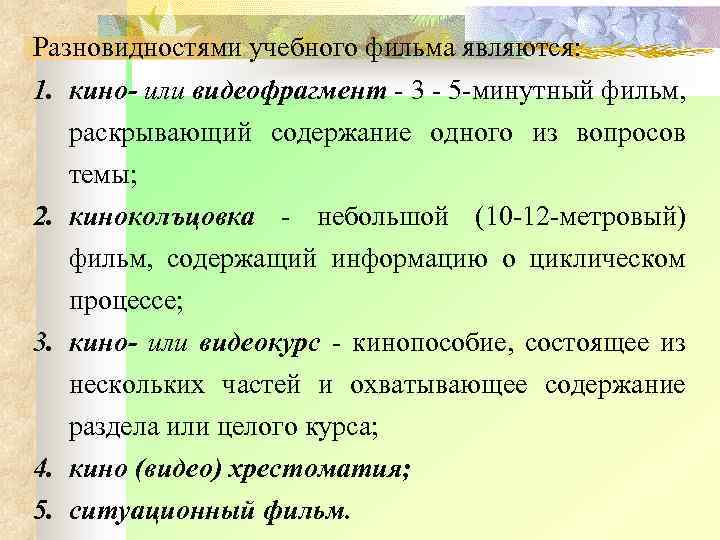 Разновидностями учебного фильма являются:

1. кино- или видеофрагмент - 3 - 5-минутный фильм, раскрывающий содержание одного из вопросов темы;
2. кинокольцовка - небольшой (10-12-метровый) фильм, содержащий информацию о циклическом процессе;
3. кино- или видеокурс - кинопособие, состоящее из нескольких частей и охватывающее содержание раздела или целого курса;
4. кино (видео) хрестоматия;
5. ситуационный фильм.